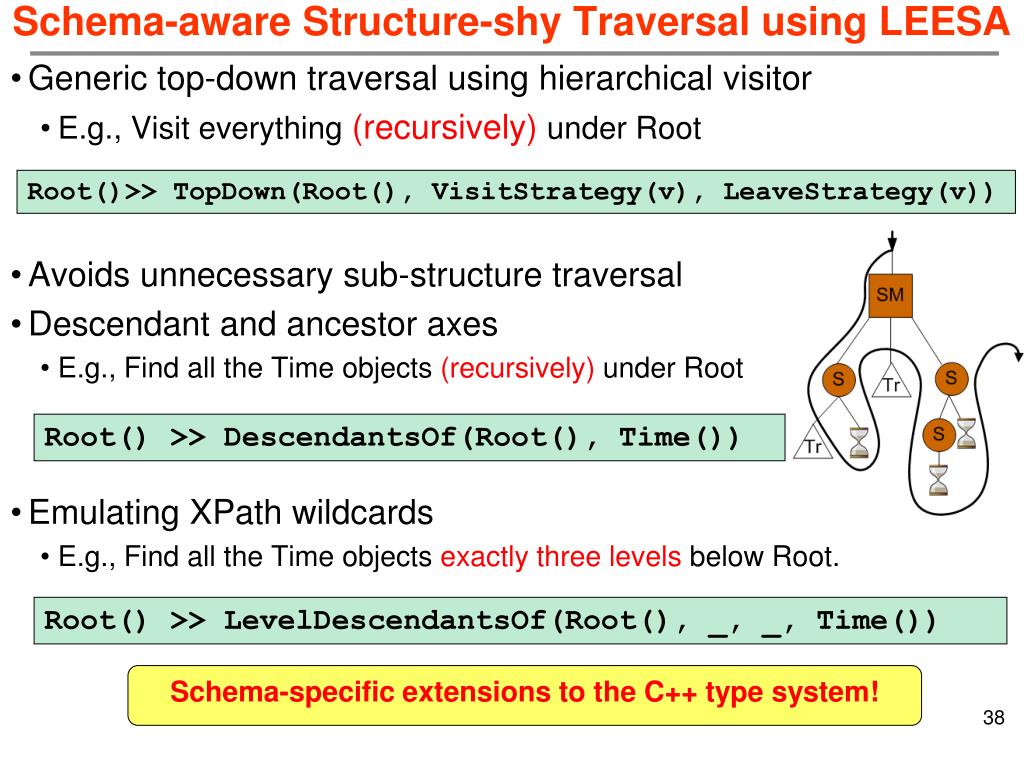 Schema-aware Structure-shy Traversal using LEESA

• Generic top-down traversal using hierarchical visitor
  • E.g., Visit everything (recursively) under Root

Root()>> TopDown(Root(), VisitStrategy(v), LeaveStrategy(v))

• Avoids unnecessary sub-structure traversal
• Descendant and ancestor axes
  • E.g., Find all the Time objects (recursively) under Root

Root() >> DescendantsOf(Root(), Time())

SM
S
Tr
S
Tr
S

• Emulating XPath wildcards
  • E.g., Find all the Time objects exactly three levels below Root.

Root() >> LevelDescendantsOf(Root(), _, _, Time())

Schema-specific extensions to the C++ type system!

38